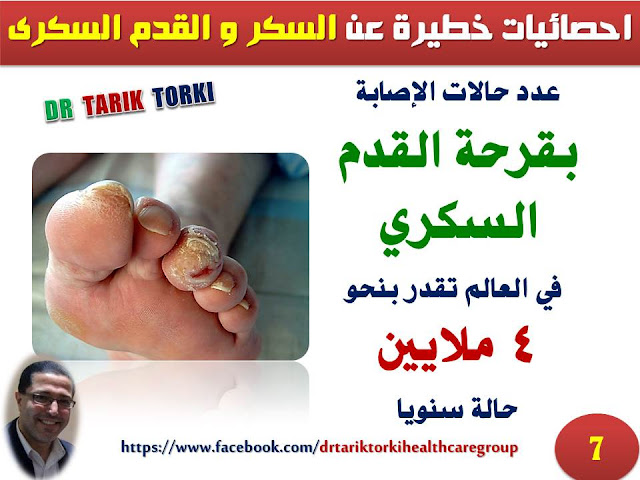 احصائيات خطيرة عن السكر و القدم السكرى

DR TARIK TORKI

عدد حالات الإصابة

بقرحة القدم السكري

في العالم تقدر بنحو

٤ ملايين

حالة سنويا

https://www.facebook.com/drtariktorkihealthcaregroup

7